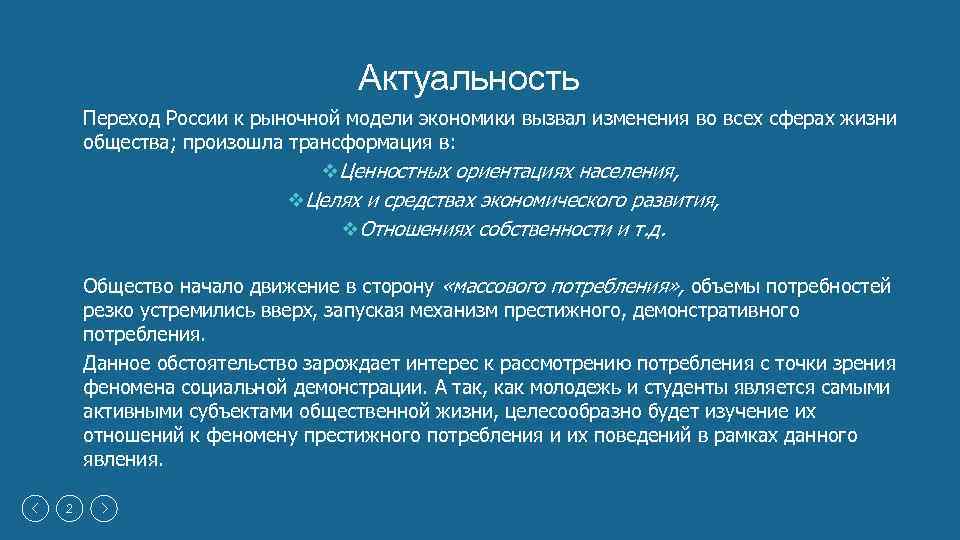 Актуальность

Переход России к рыночной модели экономики вызвал изменения во всех сферах жизни общества; произошла трансформация в:

❖Ценностных ориентациях населения,

❖Целях и средствах экономического развития,

❖Отношениях собственности и т.д.

Общество начало движение в сторону «массового потребления», объемы потребностей резко устремились вверх, запуская механизм престижного, демонстративного потребления.

Данное обстоятельство зарождает интерес к рассмотрению потребления с точки зрения феномена социальной демонстрации. А так, как молодежь и студенты является самыми активными субъектами общественной жизни, целесообразно будет изучение их отношений к феномену престижного потребления и их поведений в рамках данного явления.

2